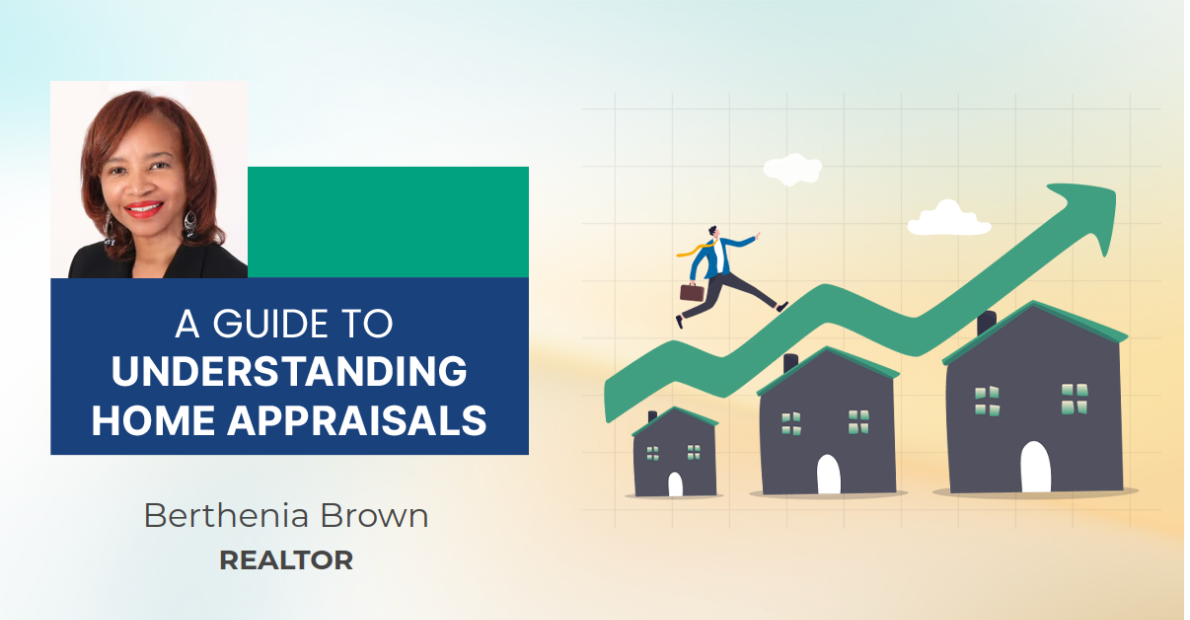 A GUIDE TO
UNDERSTANDING
HOME APPRAISALS

Berthenia Brown
REALTOR